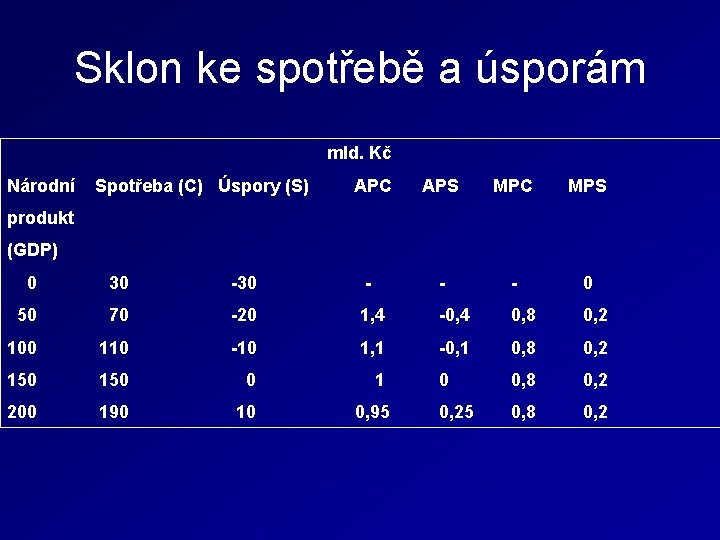 Sklon ke spotřebě a úsporám

mld. Kč

| Národní produkt (GDP) | Spotřeba (C) | Úspory (S) | APC | APS | MPC | MPS |
|---|---|---|---|---|---|---|
| 0 | 30 | -30 | - | - | - | 0 |
| 50 | 70 | -20 | 1,4 | -0,4 | 0,8 | 0,2 |
| 100 | 110 | -10 | 1,1 | -0,1 | 0,8 | 0,2 |
| 150 | 150 | 0 | 1 | 0 | 0,8 | 0,2 |
| 200 | 190 | 10 | 0,95 | 0,25 | 0,8 | 0,2 |